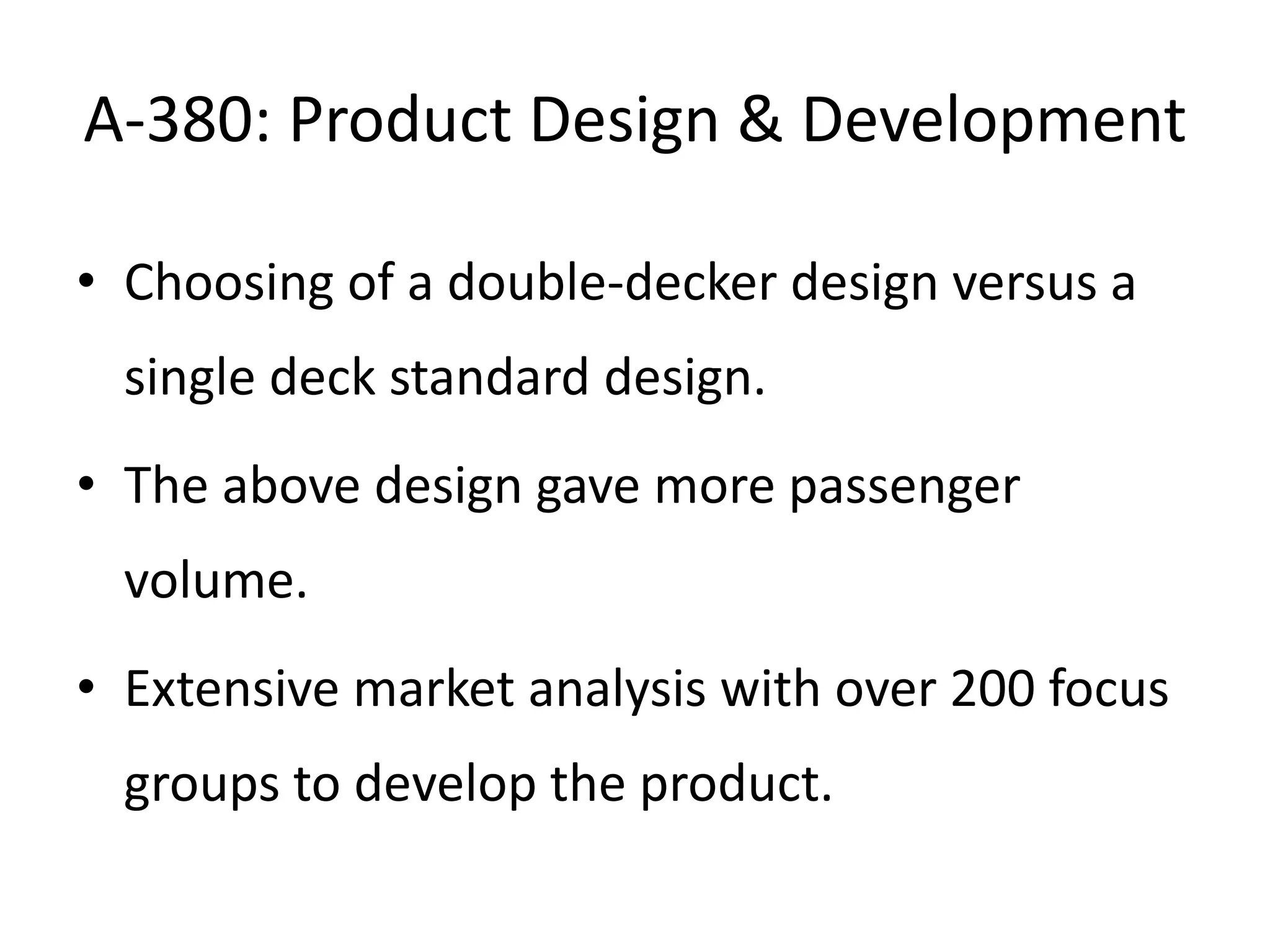 A-380: Product Design & Development

• Choosing of a double-decker design versus a single deck standard design.

• The above design gave more passenger volume.

• Extensive market analysis with over 200 focus groups to develop the product.